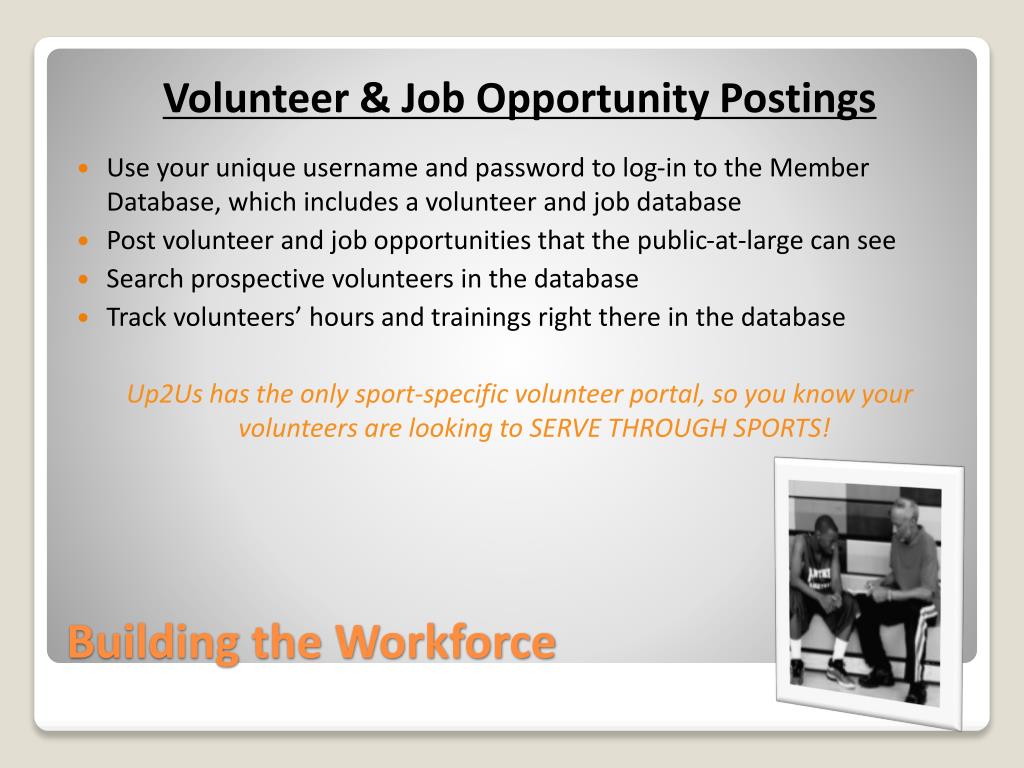 Volunteer & Job Opportunity Postings

- Use your unique username and password to log-in to the Member Database, which includes a volunteer and job database
- Post volunteer and job opportunities that the public-at-large can see
- Search prospective volunteers in the database
- Track volunteers' hours and trainings right there in the database

Up2Us has the only sport-specific volunteer portal, so you know your volunteers are looking to SERVE THROUGH SPORTS!

Building the Workforce